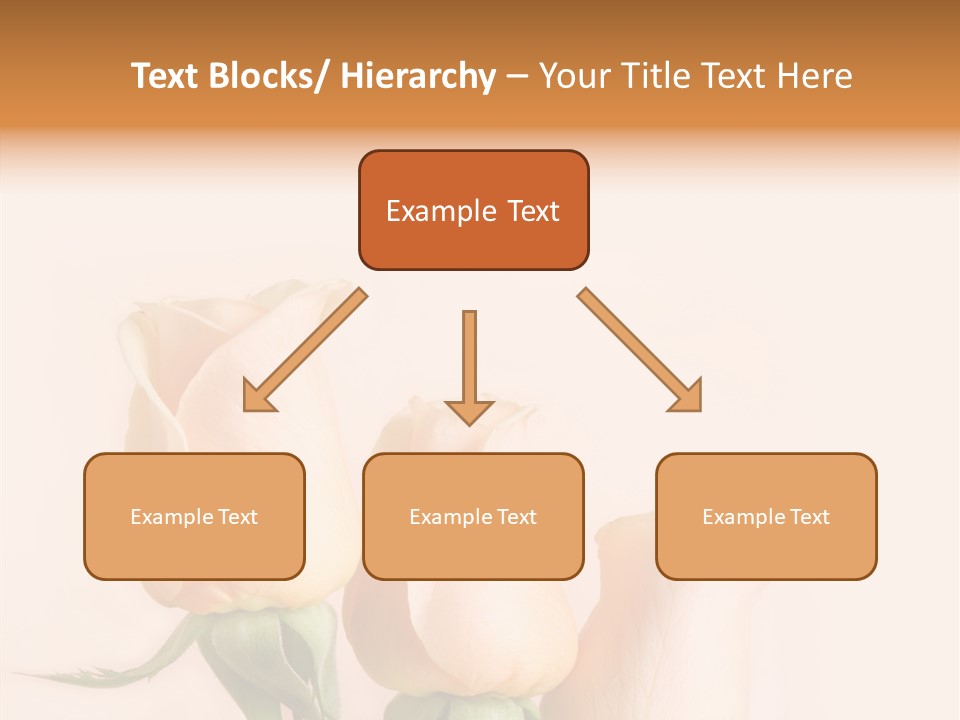 Text Blocks/ Hierarchy – Your Title Text Here

Example Text

Example Text

Example Text

Example Text